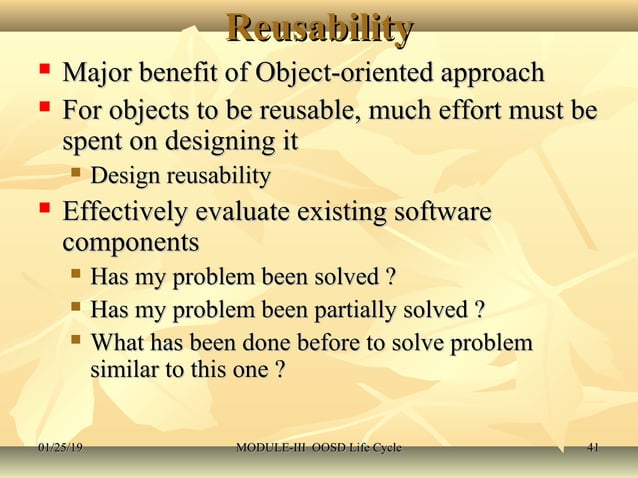 Reusability

- Major benefit of Object-oriented approach
- For objects to be reusable, much effort must be spent on designing it
  - Design reusability
- Effectively evaluate existing software components
  - Has my problem been solved ?
  - Has my problem been partially solved ?
  - What has been done before to solve problem similar to this one ?

01/25/19 MODULE-III OOSD Life Cycle 41